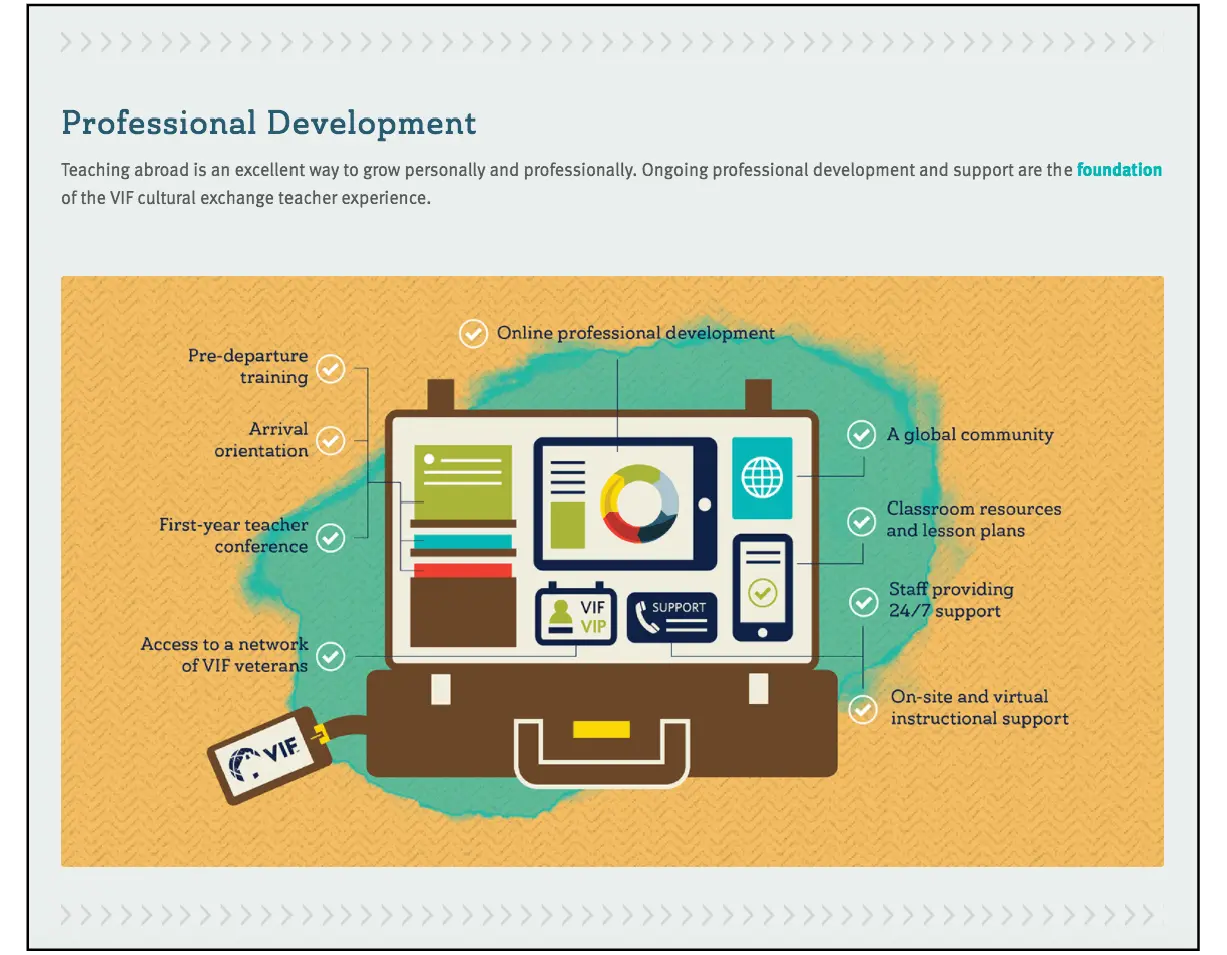 Professional Development

Teaching abroad is an excellent way to grow personally and professionally. Ongoing professional development and support are the foundation of the VIF cultural exchange teacher experience.

Online professional development

Pre-departure training

Arrival orientation

First-year teacher conference

Access to a network of VIF veterans

A global community

Classroom resources and lesson plans

Staff providing 24/7 support

On-site and virtual instructional support

VIF VIP

SUPPORT

VIF